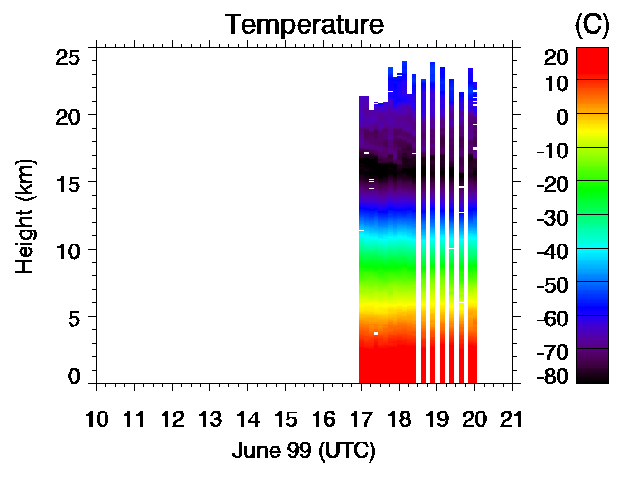 Temperature

(C)

Height (km)

25
20
15
10
5
0

10 11 12 13 14 15 16 17 18 19 20 21

June 99 (UTC)

20
10
0
-10
-20
-30
-40
-50
-60
-70
-80